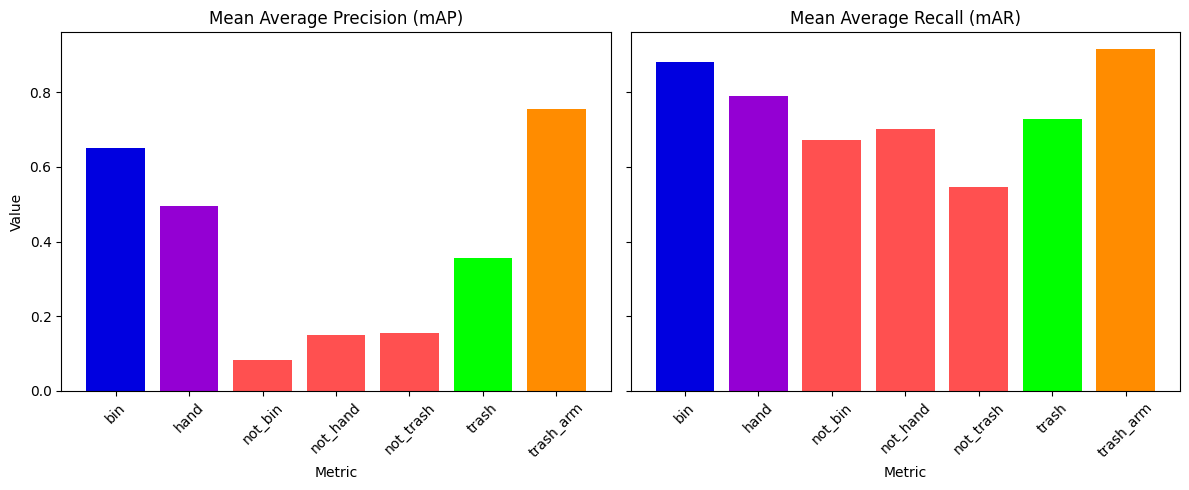 Mean Average Precision (mAP)

Value

0.8
0.6
0.4
0.2
0.0

bin
hand
not_bin
not_hand
not_trash
trash
trash_arm

Metric

Mean Average Recall (mAR)

bin
hand
not_bin
not_hand
not_trash
trash
trash_arm

Metric